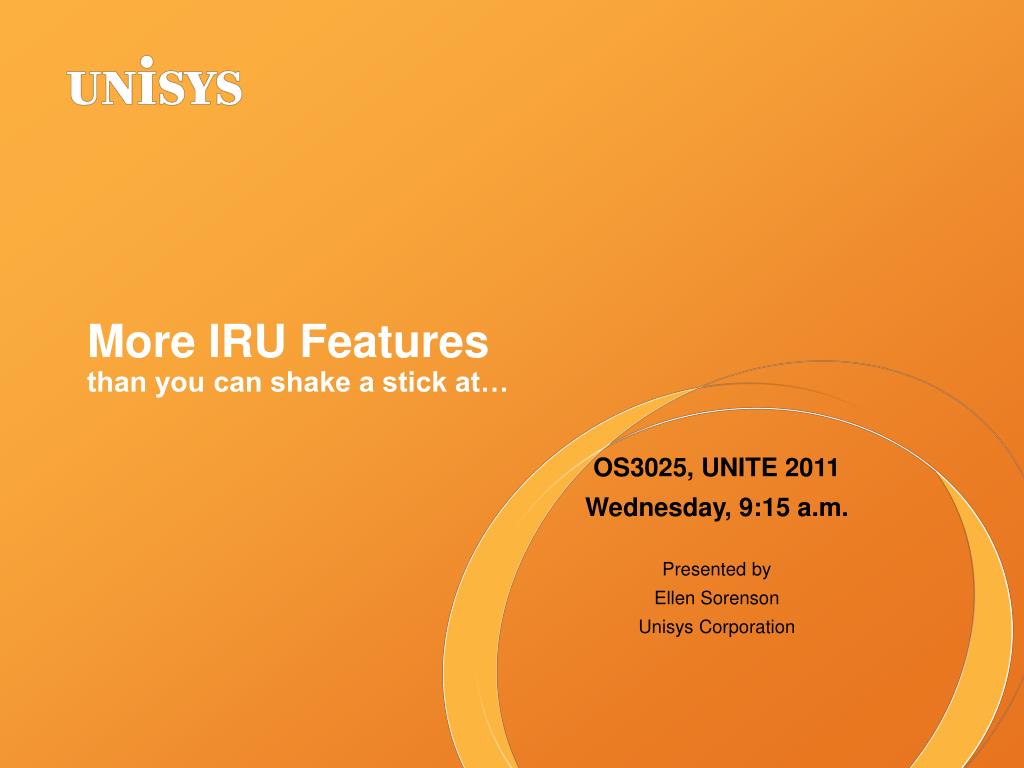 UNISYS

More IRU Features
than you can shake a stick at…

OS3025, UNITE 2011
Wednesday, 9:15 a.m.

Presented by
Ellen Sorenson
Unisys Corporation